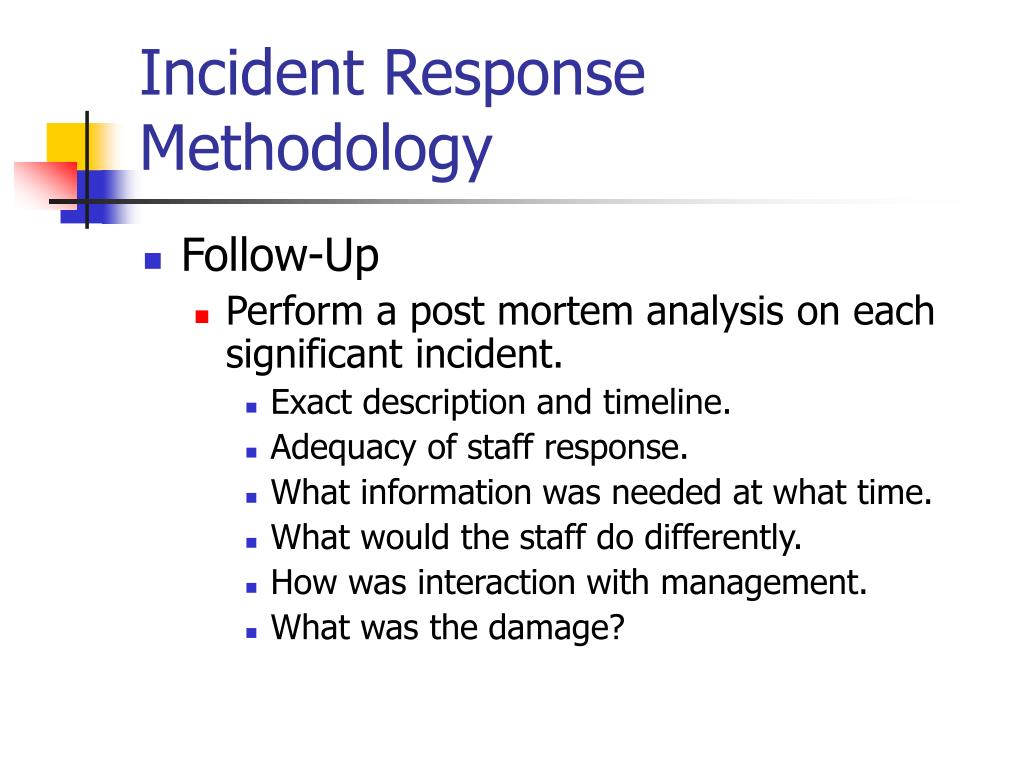 Incident Response Methodology

- Follow-Up
  - Perform a post mortem analysis on each significant incident.
    - Exact description and timeline.
    - Adequacy of staff response.
    - What information was needed at what time.
    - What would the staff do differently.
    - How was interaction with management.
    - What was the damage?